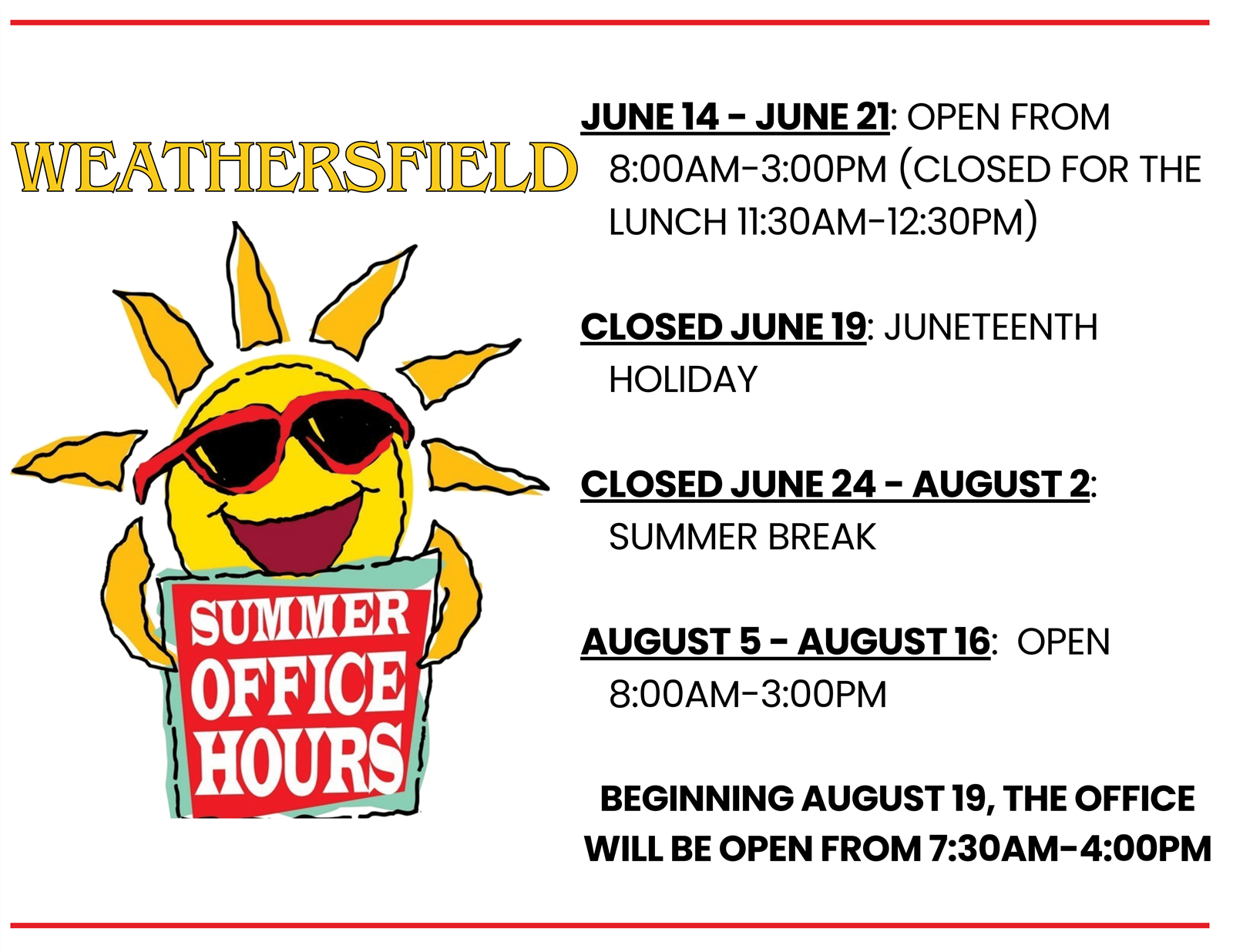 WEATHERSFIELD

SUMMER OFFICE HOURS

JUNE 14 - JUNE 21: OPEN FROM 8:00AM-3:00PM (CLOSED FOR THE LUNCH 11:30AM-12:30PM)

CLOSED JUNE 19: JUNETEENTH HOLIDAY

CLOSED JUNE 24 - AUGUST 2: SUMMER BREAK

AUGUST 5 - AUGUST 16: OPEN 8:00AM-3:00PM

BEGINNING AUGUST 19, THE OFFICE WILL BE OPEN FROM 7:30AM-4:00PM